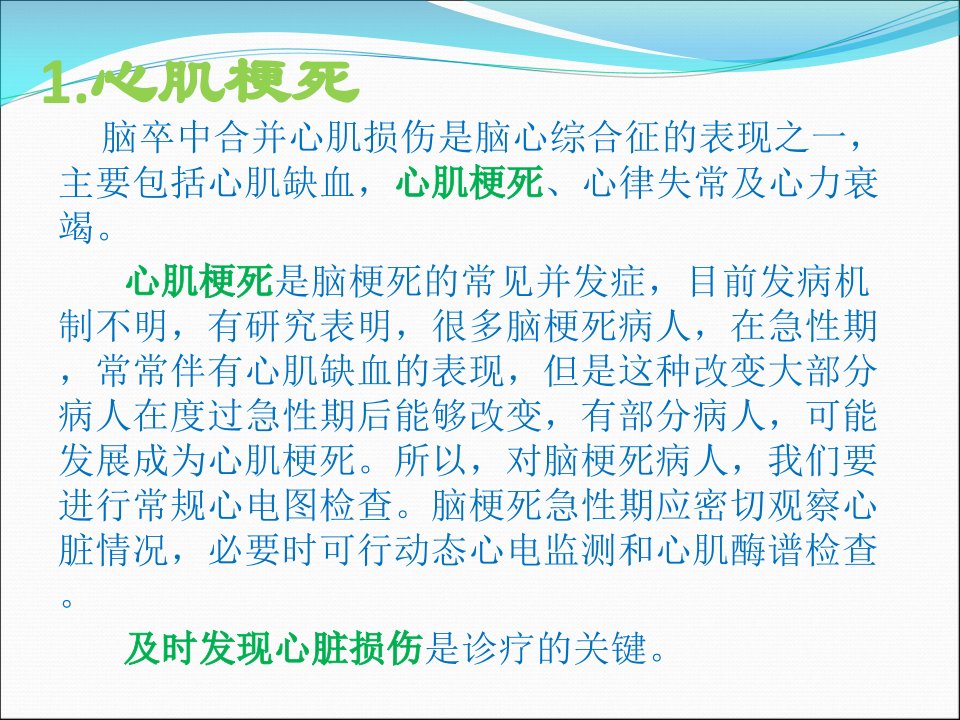 1.心肌梗死

脑卒中合并心肌损伤是脑心综合征的表现之一，主要包括心肌缺血，心肌梗死、心律失常及心力衰竭。

心肌梗死是脑梗死的常见并发症，目前发病机制不明，有研究表明，很多脑梗死病人，在急性期，常常伴有心肌缺血的表现，但是这种改变大部分病人在度过急性期后能够改变，有部分病人，可能发展成为心肌梗死。所以，对脑梗死病人，我们要进行常规心电图检查。脑梗死急性期应密切观察心脏情况，必要时可行动态心电监测和心肌酶谱检查。

及时发现心脏损伤是诊疗的关键。